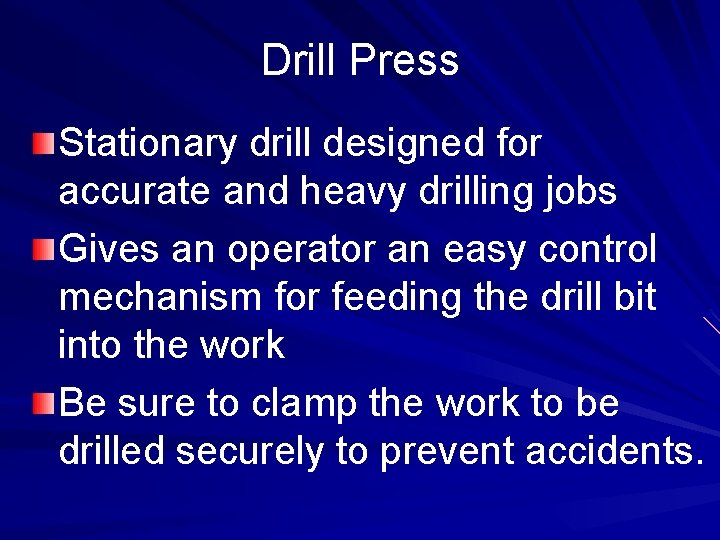 Drill Press

Stationary drill designed for accurate and heavy drilling jobs

Gives an operator an easy control mechanism for feeding the drill bit into the work

Be sure to clamp the work to be drilled securely to prevent accidents.